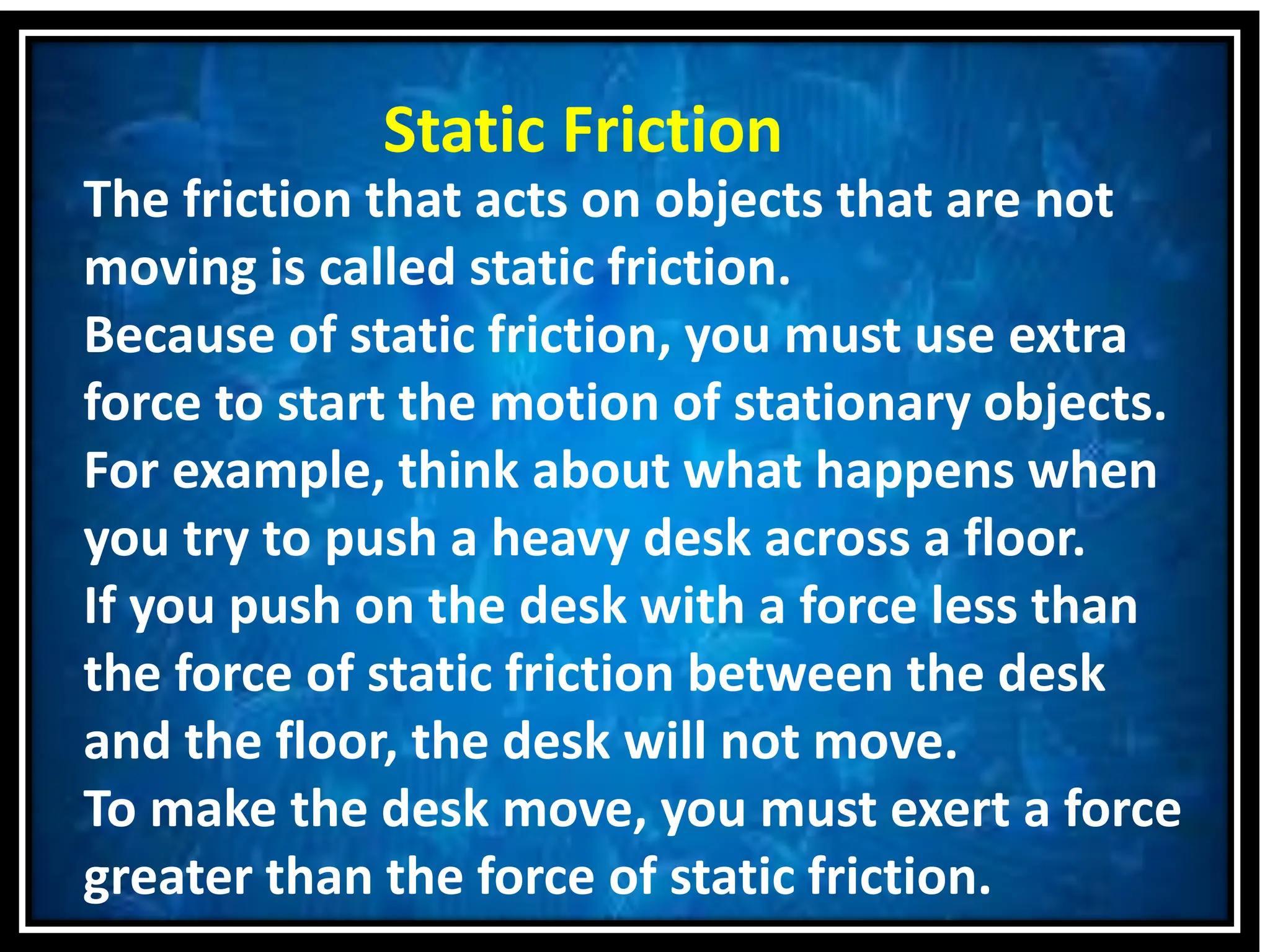 Static Friction

The friction that acts on objects that are not moving is called static friction.

Because of static friction, you must use extra force to start the motion of stationary objects.

For example, think about what happens when you try to push a heavy desk across a floor.

If you push on the desk with a force less than the force of static friction between the desk and the floor, the desk will not move.

To make the desk move, you must exert a force greater than the force of static friction.